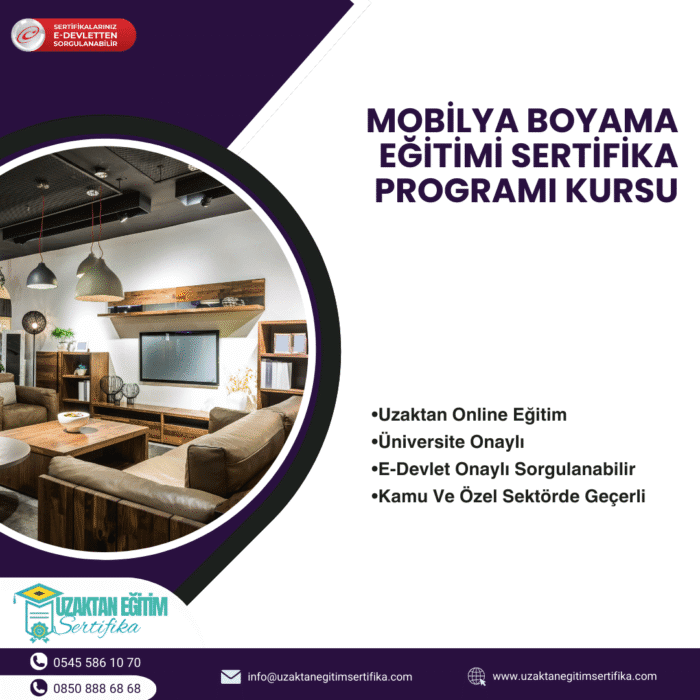 SERTİFİKALARINIZ
E-DEVLETTEN
SORGULANABİLİR

MOBİLYA BOYAMA EĞİTİMİ SERTİFİKA PROGRAMI KURSU

•Uzaktan Online Eğitim
•Üniversite Onaylı
•E-Devlet Onaylı Sorgulanabilir
•Kamu Ve Özel Sektörde Geçerli

UZAKTAN EĞİTİM
Sertifika

0545 586 10 70
0850 888 68 68
info@uzaktanegitimsertifika.com
www.uzaktanegitimsertifika.com